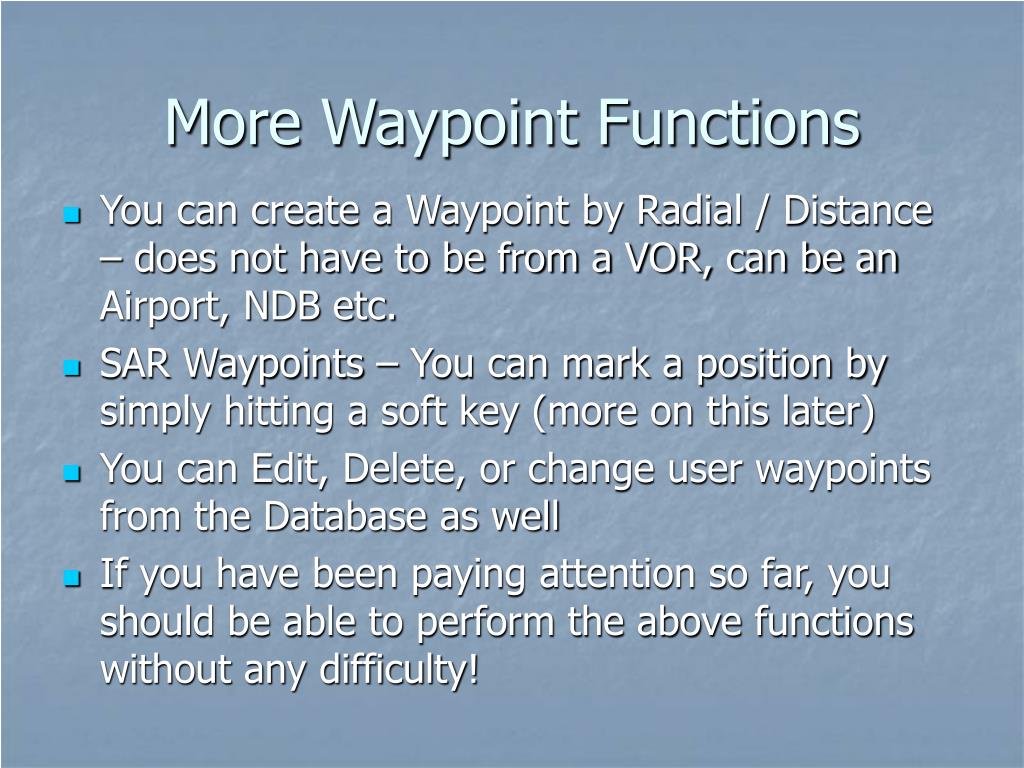 More Waypoint Functions

- You can create a Waypoint by Radial / Distance – does not have to be from a VOR, can be an Airport, NDB etc.
- SAR Waypoints – You can mark a position by simply hitting a soft key (more on this later)
- You can Edit, Delete, or change user waypoints from the Database as well
- If you have been paying attention so far, you should be able to perform the above functions without any difficulty!